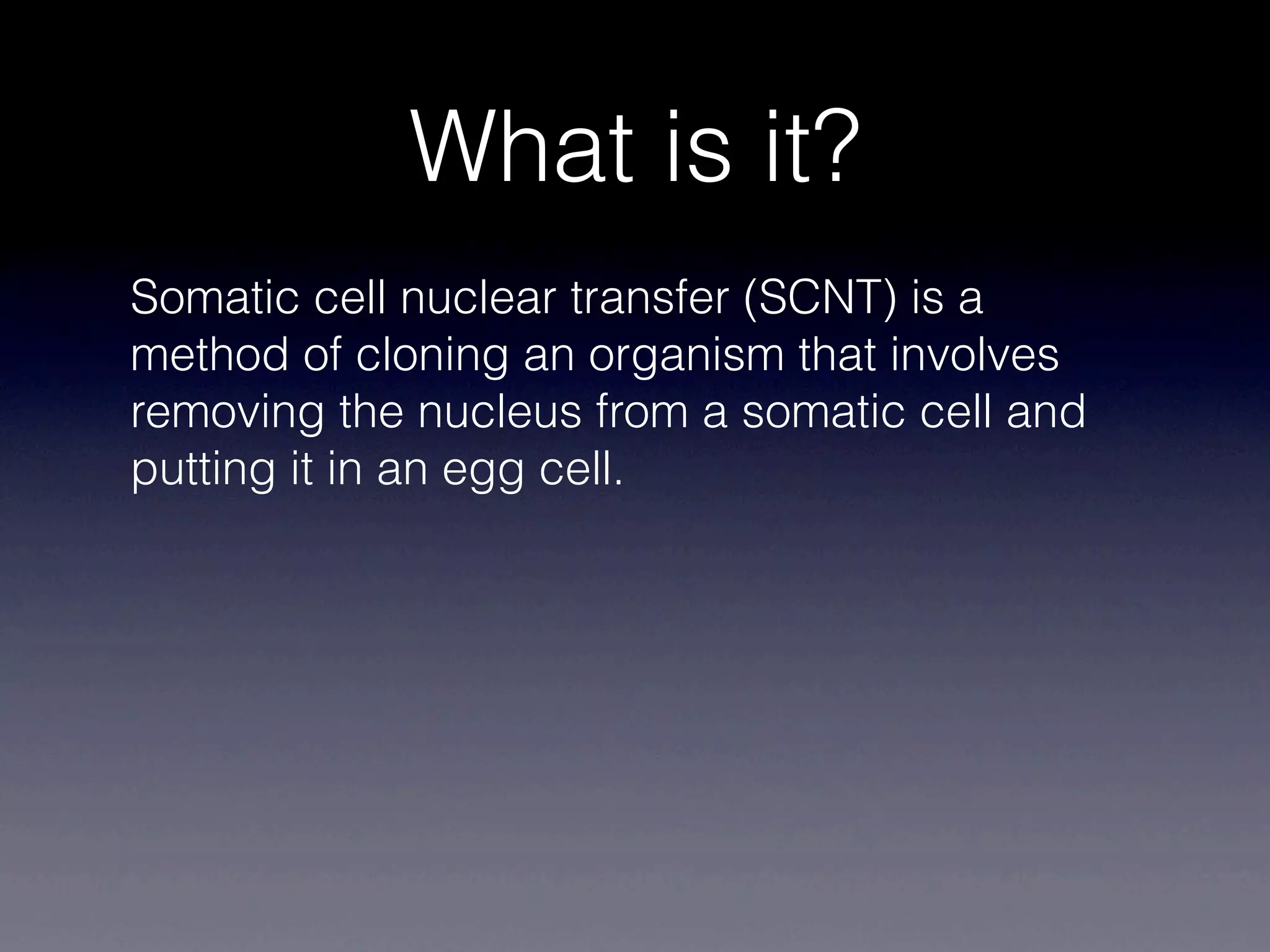 What is it?

Somatic cell nuclear transfer (SCNT) is a method of cloning an organism that involves removing the nucleus from a somatic cell and putting it in an egg cell.